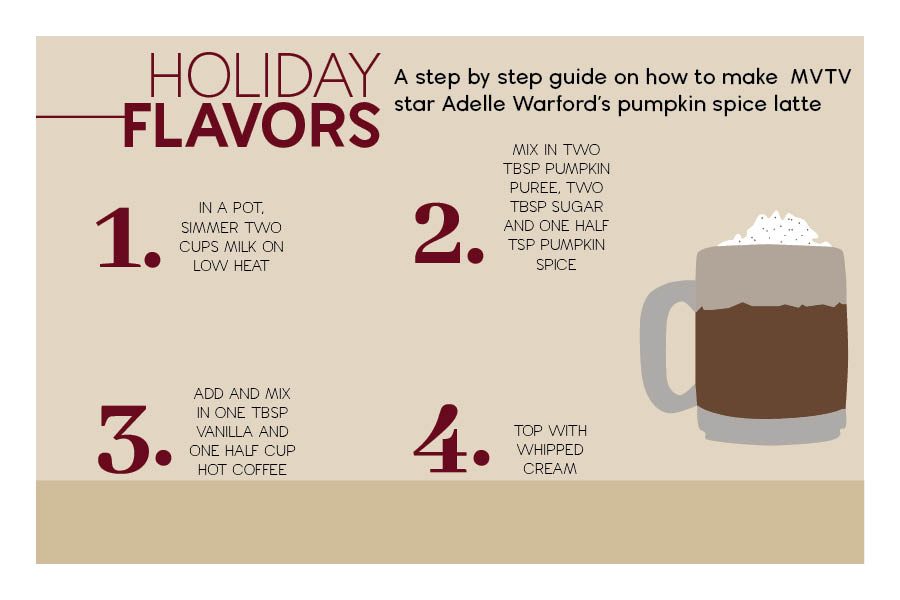 HOLIDAY FLAVORS

A step by step guide on how to make MVTV star Adelle Warford's pumpkin spice latte

1. IN A POT, SIMMER TWO CUPS MILK ON LOW HEAT

2. MIX IN TWO TBSP PUMPKIN PUREE, TWO TBSP SUGAR AND ONE HALF TSP PUMPKIN SPICE

3. ADD AND MIX IN ONE TBSP VANILLA AND ONE HALF CUP HOT COFFEE

4. TOP WITH WHIPPED CREAM